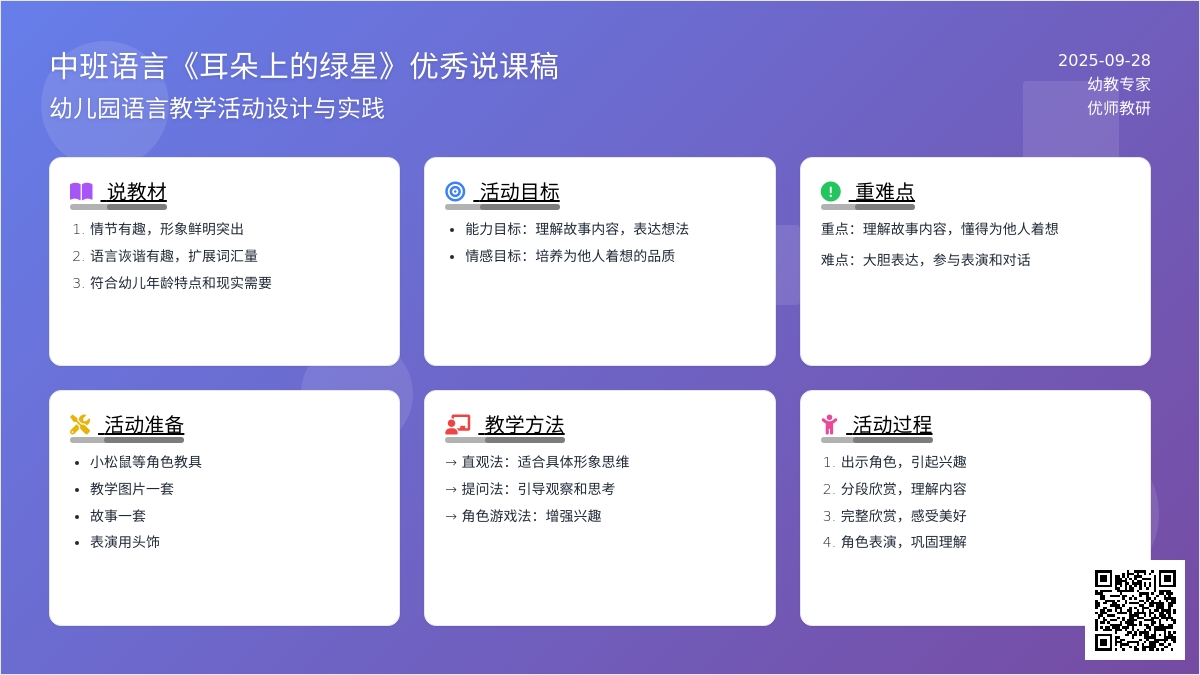 中班语言《耳朵上的绿星》优秀说课稿
幼儿园语言教学活动设计与实践

2025-09-28
幼教专家
优师教研

说教材
1. 情节有趣，形象鲜明突出
2. 语言诙谐有趣，扩展词汇量
3. 符合幼儿年龄特点和现实需要

活动目标
• 能力目标：理解故事内容，表达想法
• 情感目标：培养为他人着想的品质

重难点
重点：理解故事内容，懂得为他人着想
难点：大胆表达，参与表演和对话

活动准备
• 小松鼠等角色教具
• 教学图片一套
• 故事一套
• 表演用头饰

教学方法
→ 直观法：适合具体形象思维
→ 提问法：引导观察和思考
→ 角色游戏法：增强兴趣

活动过程
1. 出示角色，引起兴趣
2. 分段欣赏，理解内容
3. 完整欣赏，感受美好
4. 角色表演，巩固理解